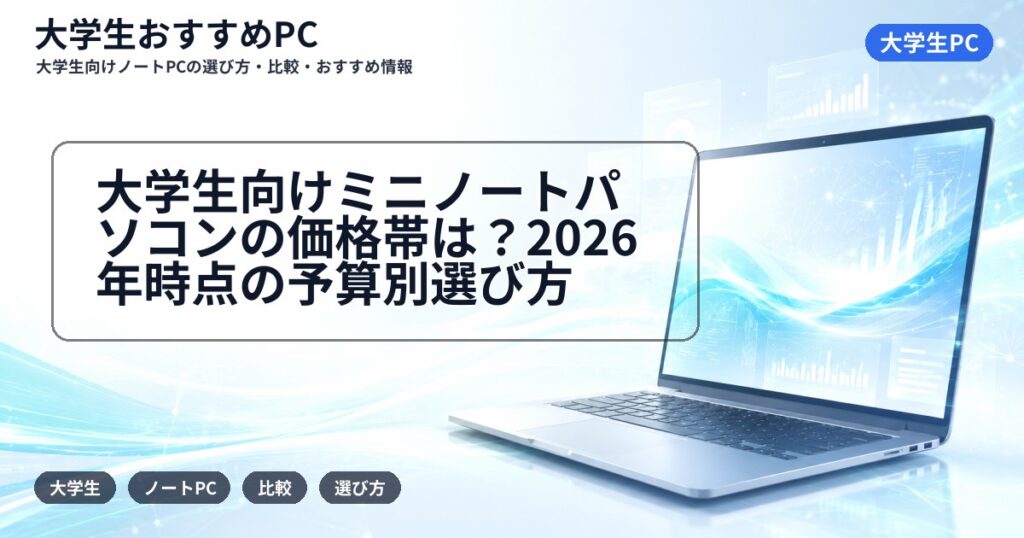 大学生おすすめPC

大学生向けノートPCの選び方・比較・おすすめ情報

大学生PC

大学生向けミニノートパソコンの価格帯は？2026年時点の予算別選び方

大学生

ノートPC

比較

選び方